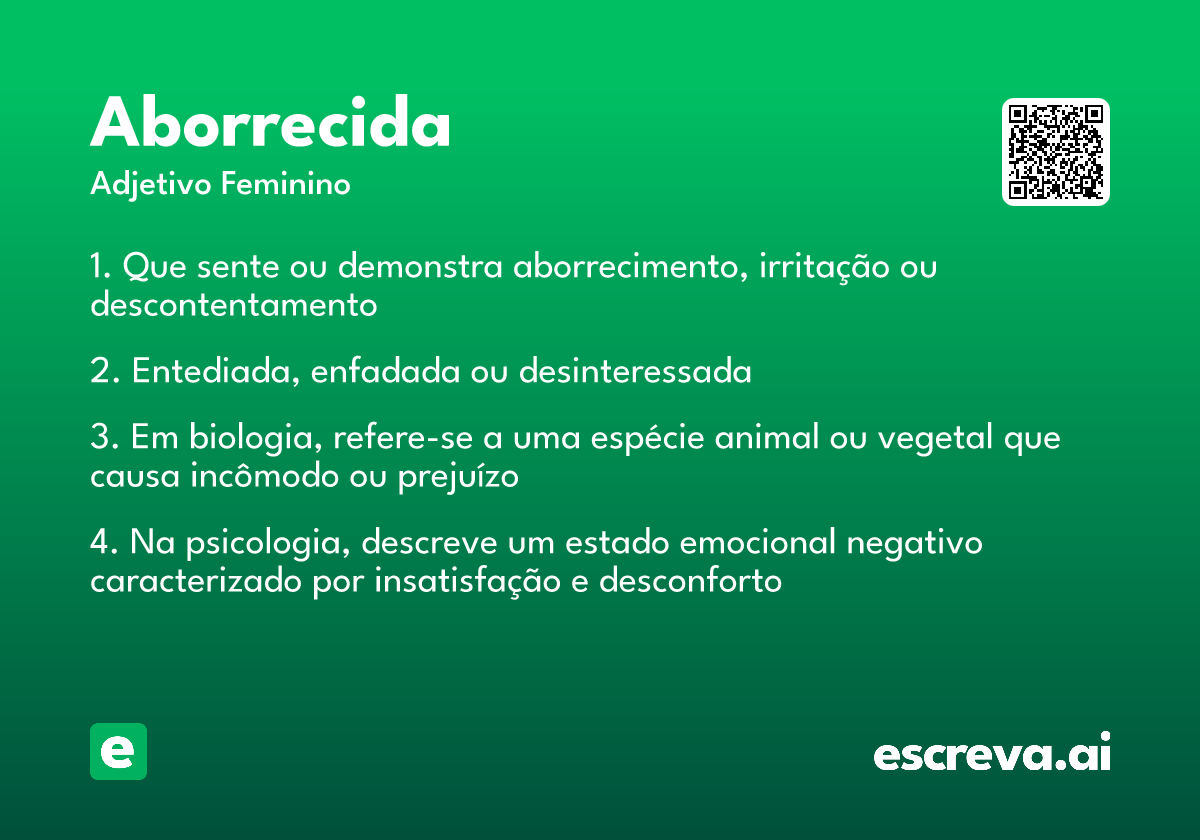 Aborrecida

Adjetivo Feminino

1. Que sente ou demonstra aborrecimento, irritação ou descontentamento

2. Entediada, enfadada ou desinteressada

3. Em biologia, refere-se a uma espécie animal ou vegetal que causa incômodo ou prejuízo

4. Na psicologia, descreve um estado emocional negativo caracterizado por insatisfação e desconforto

e

escreva.ai